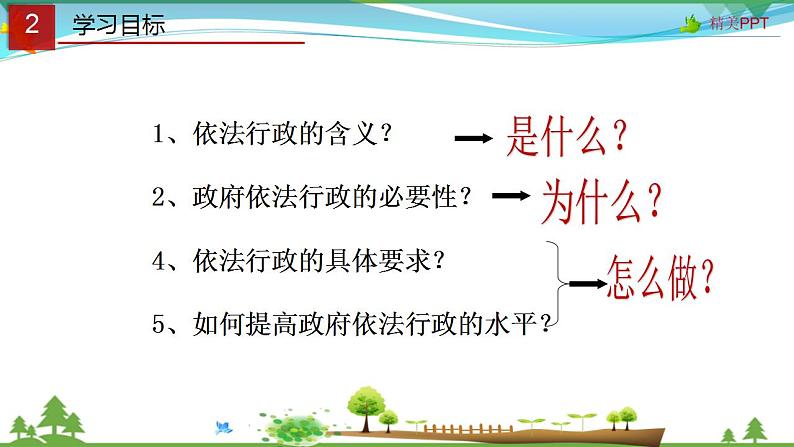 2 学习目标

精美PPT

1、依法行政的含义？ 是什么？

2、政府依法行政的必要性？ 为什么？

4、依法行政的具体要求？

5、如何提高政府依法行政的水平？

怎么做？